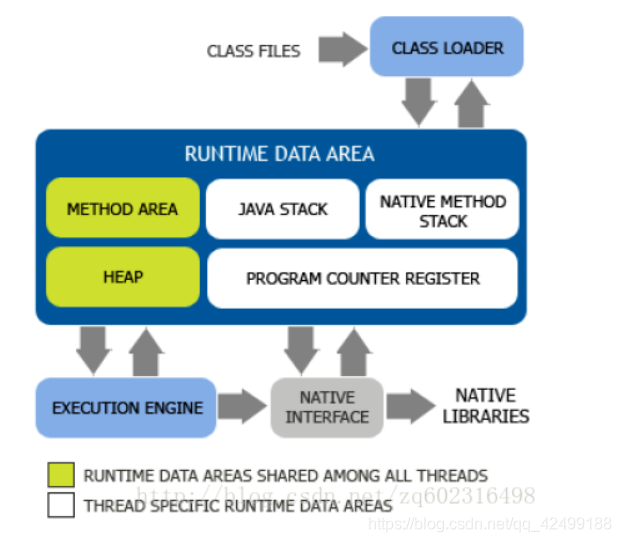 CLASS FILES

CLASS LOADER

RUNTIME DATA AREA

METHOD AREA

JAVA STACK

NATIVE METHOD STACK

HEAP

PROGRAM COUNTER REGISTER

EXECUTION ENGINE

NATIVE INTERFACE

NATIVE LIBRARIES

RUNTIME DATA AREAS SHARED AMONG ALL THREADS

THREAD SPECIFIC RUNTIME DATA AREAS

http://blog.csdn.net/zq602316498

https://blog.csdn.net/qq_42499188